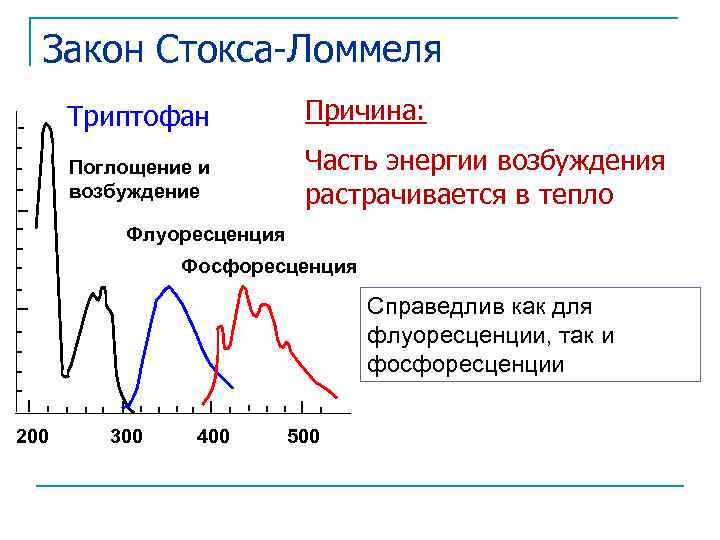 Закон Стокса-Ломмеля

Триптофан

Поглощение и возбуждение

Флуоресценция

Фосфоресценция

200 300 400 500

Причина:

Часть энергии возбуждения растрачивается в тепло

Справедлив как для флуоресценции, так и фосфоресценции